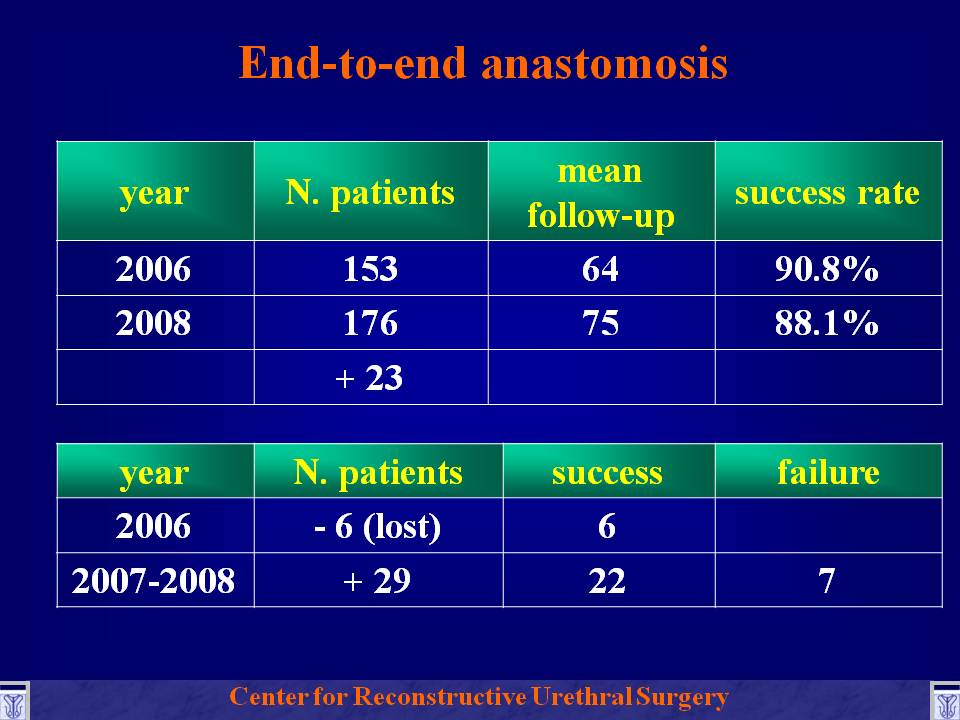 End-to-end anastomosis

| year | N. patients | mean follow-up | success rate |
|---|---|---|---|
| 2006 | 153 | 64 | 90.8% |
| 2008 | 176 | 75 | 88.1% |
| | + 23 | | |

| year | N. patients | success | failure |
|---|---|---|---|
| 2006 | - 6 (lost) | 6 | |
| 2007-2008 | + 29 | 22 | 7 |

Center for Reconstructive Urethral Surgery